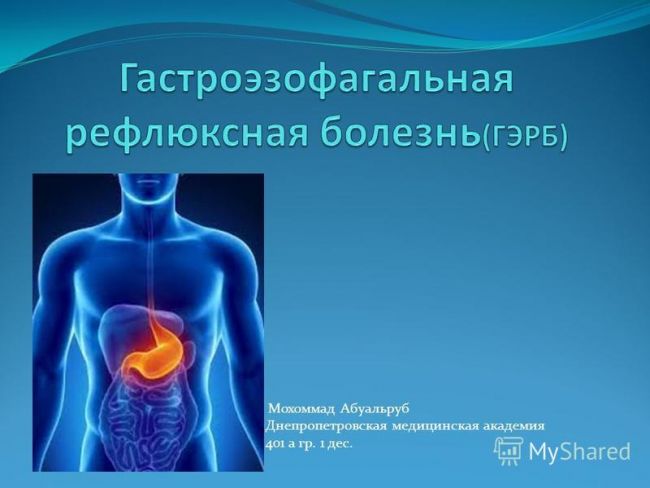 Гастроэзофагальная рефлюксная болезнь(ГЭРБ)

Мохоммад Абуальруб
Днепропетровская медицинская академия
401 а гр. 1 дес.

MyShared